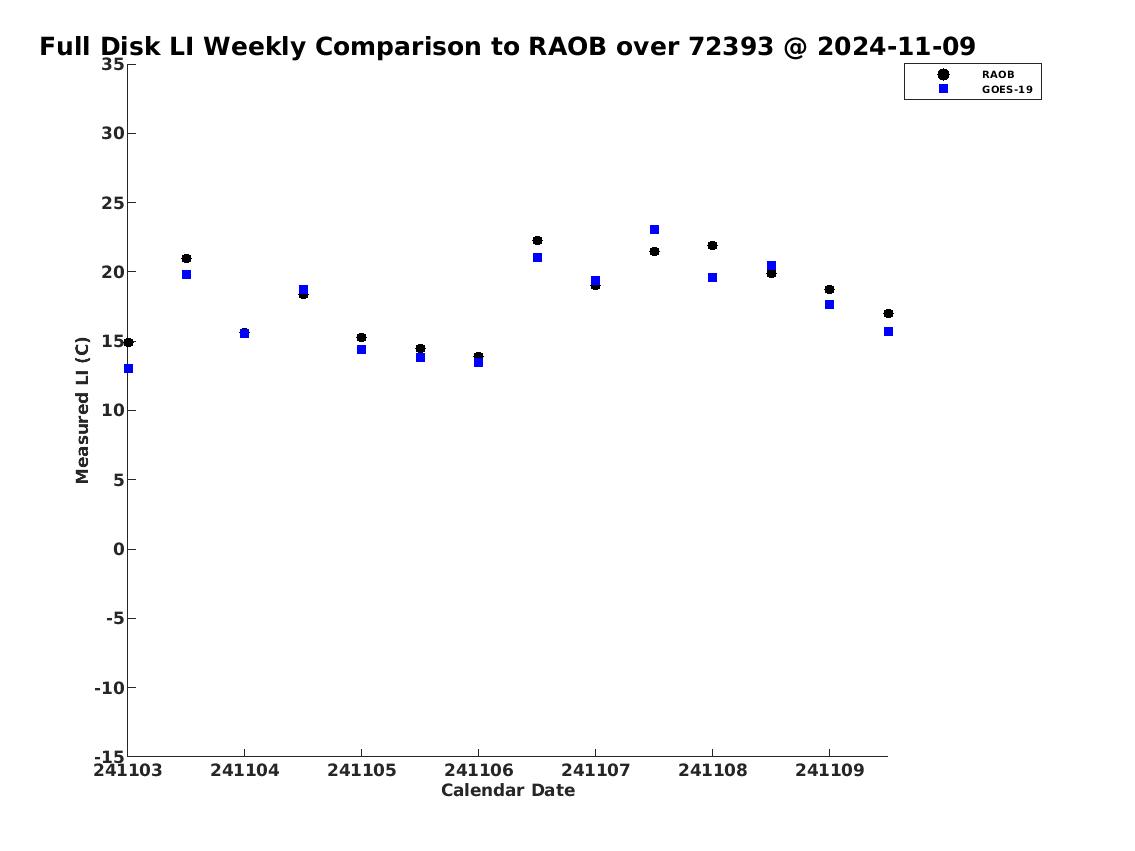 Full Disk LI Weekly Comparison to RAOB over 72393 @ 2024-11-09

RAOB
GOES-19

Measured LI (C)

35
30
25
20
15
10
5
0
-5
-10
-15

241103
241104
241105
241106
241107
241108
241109

Calendar Date